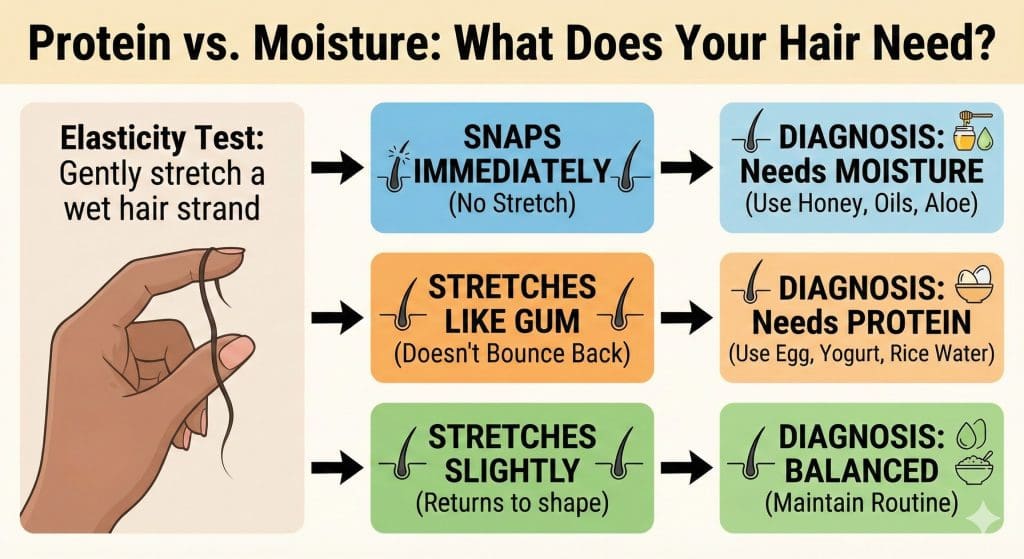 Protein vs. Moisture: What Does Your Hair Need?

Elasticity Test: Gently stretch a wet hair strand

SNAPS IMMEDIATELY
(No Stretch)

DIAGNOSIS: Needs MOISTURE
(Use Honey, Oils, Aloe)

STRETCHES LIKE GUM
(Doesn't Bounce Back)

DIAGNOSIS: Needs PROTEIN
(Use Egg, Yogurt, Rice Water)

STRETCHES SLIGHTLY
(Returns to shape)

DIAGNOSIS: BALANCED
(Maintain Routine)